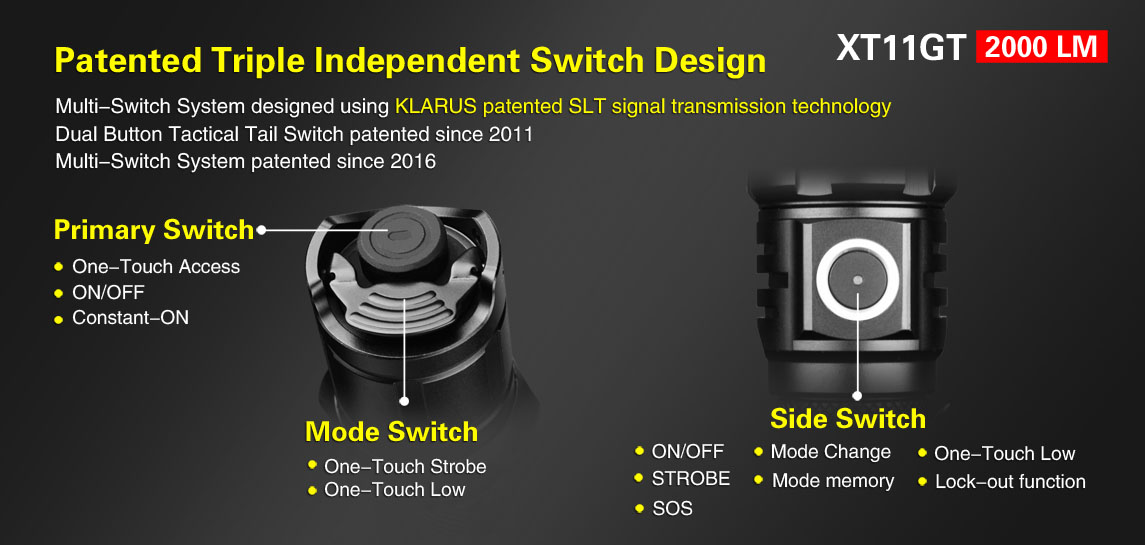 Patented Triple Independent Switch Design

XT11GT 2000 LM

Multi-Switch System designed using KLARUS patented SLT signal transmission technology
Dual Button Tactical Tail Switch patented since 2011
Multi-Switch System patented since 2016

Primary Switch
• One-Touch Access
• ON/OFF
• Constant-ON

Mode Switch
• One-Touch Strobe
• One-Touch Low

Side Switch
• ON/OFF
• STROBE
• SOS
• Mode Change
• Mode memory
• One-Touch Low
• Lock-out function